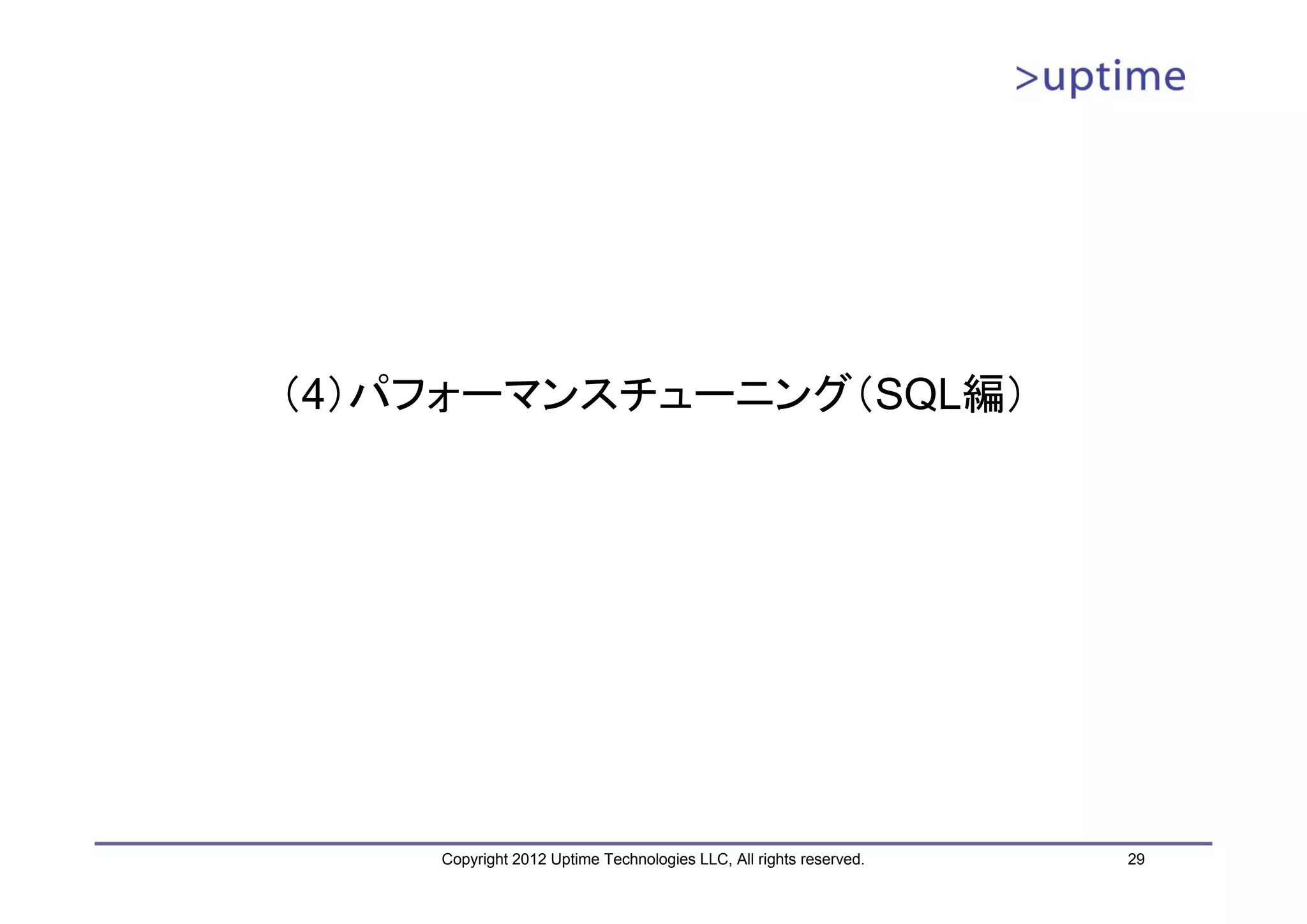 >uptime

（4）パフォーマンスチューニング（SQL編）

Copyright 2012 Uptime Technologies LLC, All rights reserved.

29